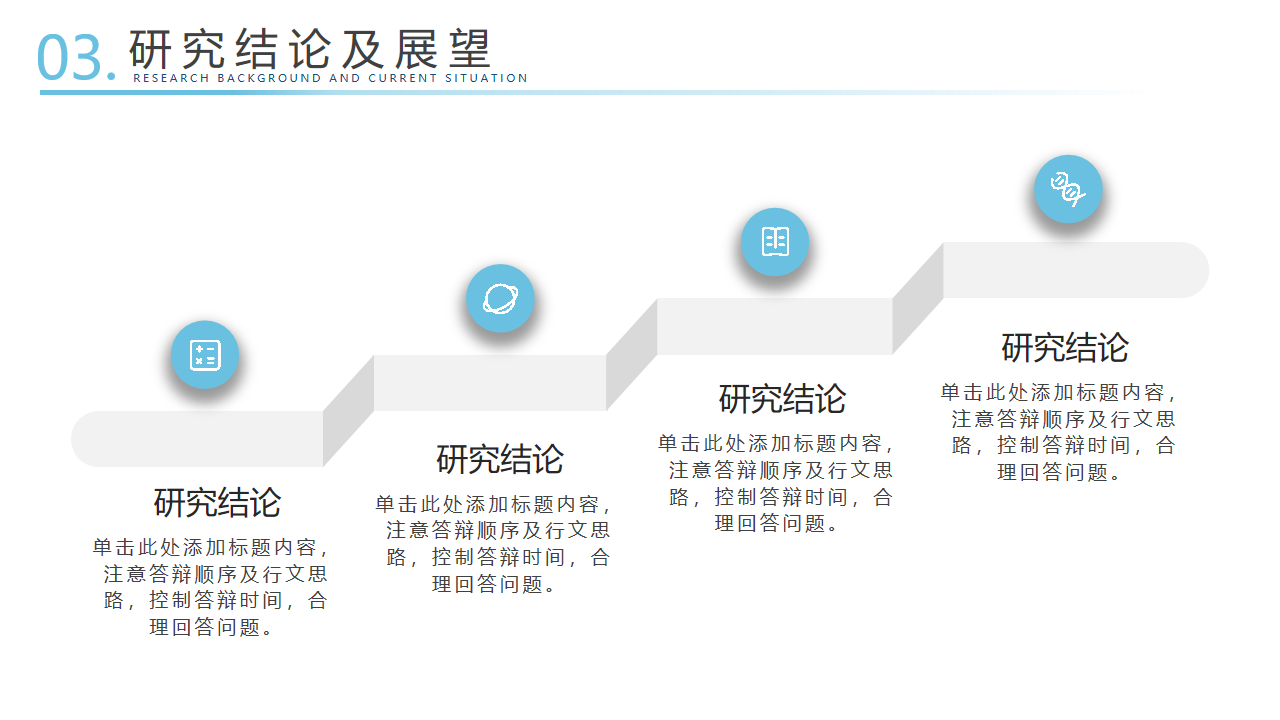 03. 研究结论及展望
RESEARCH BACKGROUND AND CURRENT SITUATION

研究结论
单击此处添加标题内容，注意答辩顺序及行文思路，控制答辩时间，合理回答问题。

研究结论
单击此处添加标题内容，注意答辩顺序及行文思路，控制答辩时间，合理回答问题。

研究结论
单击此处添加标题内容，注意答辩顺序及行文思路，控制答辩时间，合理回答问题。

研究结论
单击此处添加标题内容，注意答辩顺序及行文思路，控制答辩时间，合理回答问题。